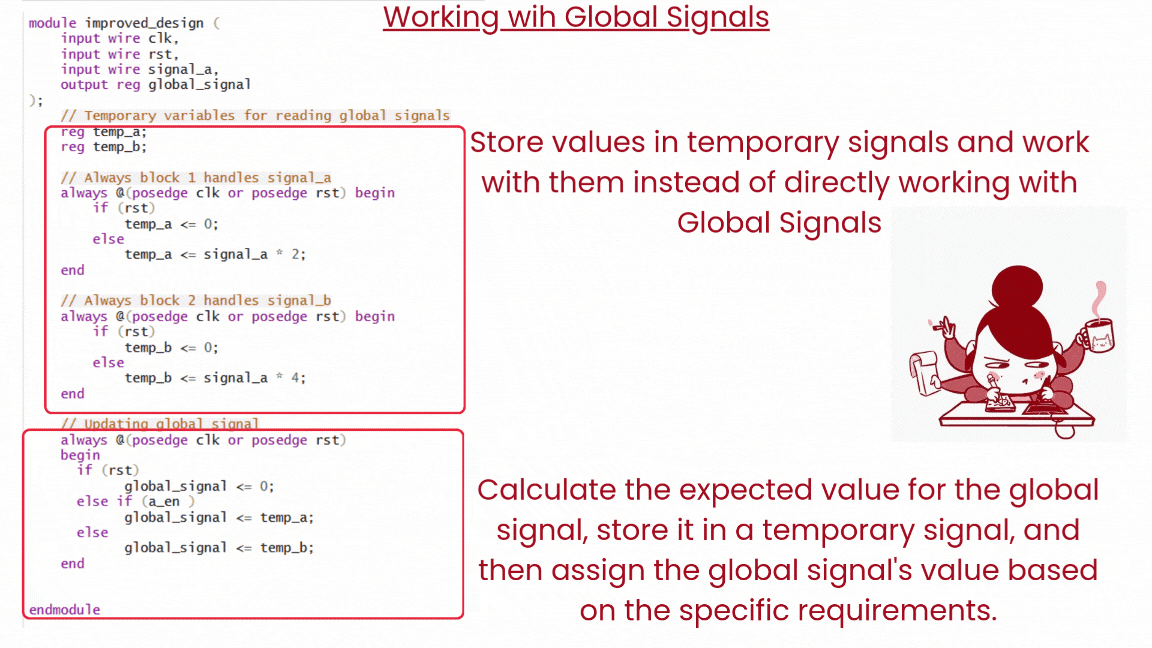 Working wih Global Signals

module improved_design (
    input wire clk,
    input wire rst,
    input wire signal_a,
    output reg global_signal
);
    // Temporary variables for reading global signals
    reg temp_a;
    reg temp_b;

    // Always block 1 handles signal_a
    always @(posedge clk or posedge rst) begin
        if (rst)
            temp_a <= 0;
        else
            temp_a <= signal_a * 2;
    end

    // Always block 2 handles signal_b
    always @(posedge clk or posedge rst) begin
        if (rst)
            temp_b <= 0;
        else
            temp_b <= signal_a * 4;
    end

    // Updating global signal
    always @(posedge clk or posedge rst)
    begin
      if (rst)
            global_signal <= 0;
      else if (a_en )
            global_signal <= temp_a;
      else
            global_signal <= temp_b;
    end

endmodule

Store values in temporary signals and work with them instead of directly working with Global Signals

Calculate the expected value for the global signal, store it in a temporary signal, and then assign the global signal's value based on the specific requirements.